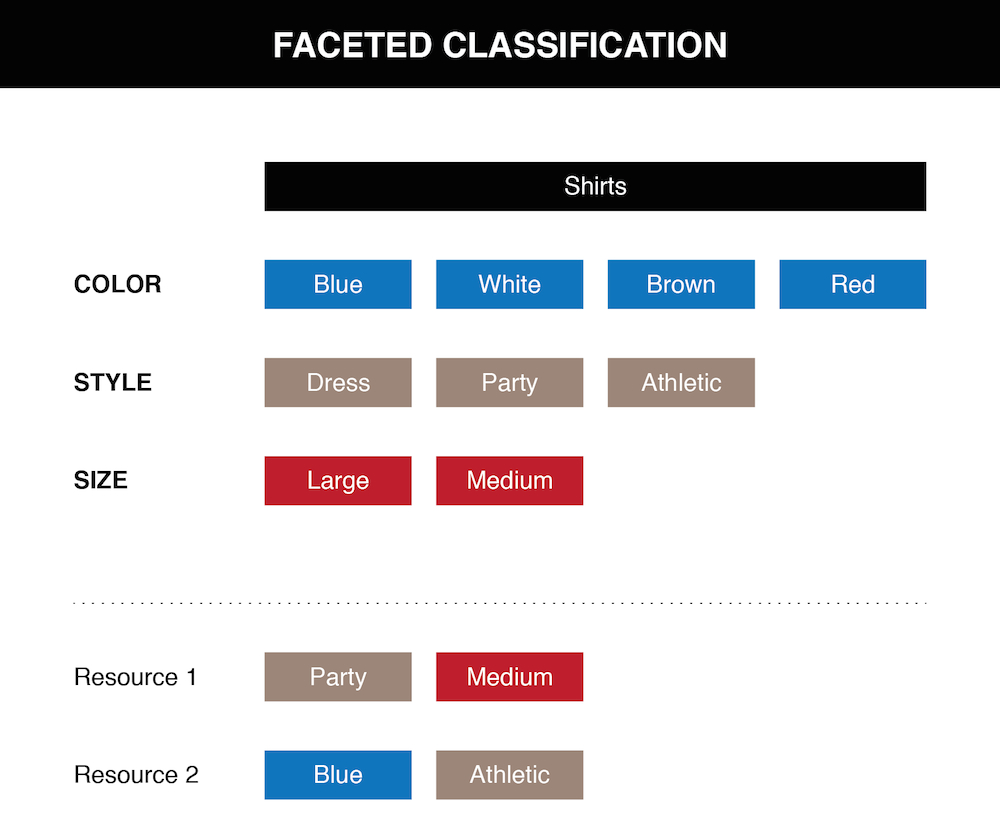 FACETED CLASSIFICATION

Shirts

COLOR Blue White Brown Red

STYLE Dress Party Athletic

SIZE Large Medium

Resource 1 Party Medium

Resource 2 Blue Athletic